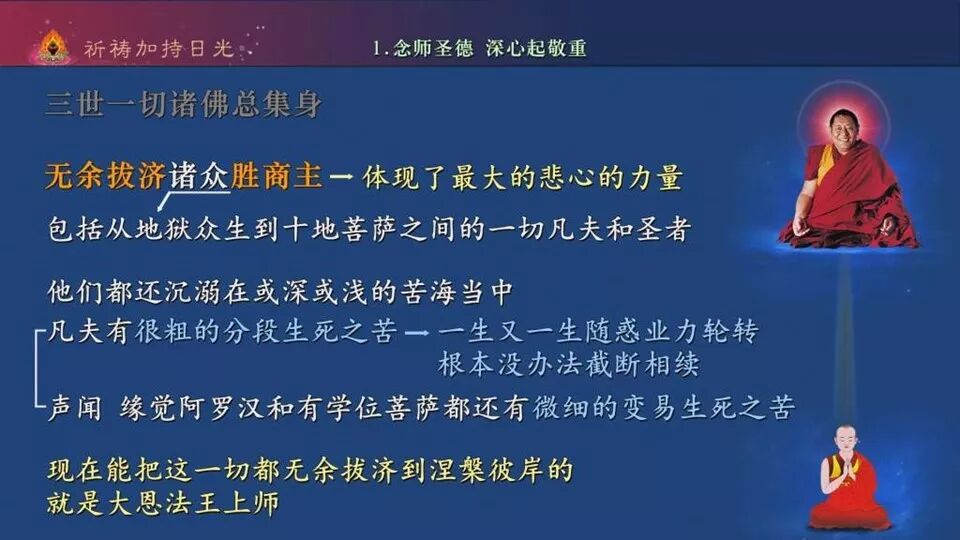 祈祷加持日光

1.念师圣德 深心起敬重

三世一切诸佛总集身

无余拔济诸众胜商主 → 体现了最大的悲心的力量

包括从地狱众生到十地菩萨之间的一切凡夫和圣者

他们都还沉溺在或深或浅的苦海当中

凡夫有很粗的分段生死之苦 → 一生又一生随惑业力轮转 根本没办法截断相续

声闻 缘觉阿罗汉和有学位菩萨都还有微细的变易生死之苦

现在能把这一切都无余拔济到涅槃彼岸的 就是大恩法王上师